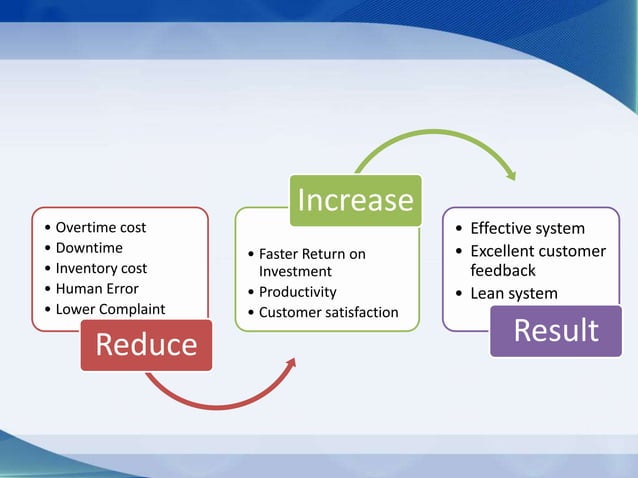 • Overtime cost
• Downtime
• Inventory cost
• Human Error
• Lower Complaint

Reduce

Increase

• Faster Return on Investment
• Productivity
• Customer satisfaction

• Effective system
• Excellent customer feedback
• Lean system

Result